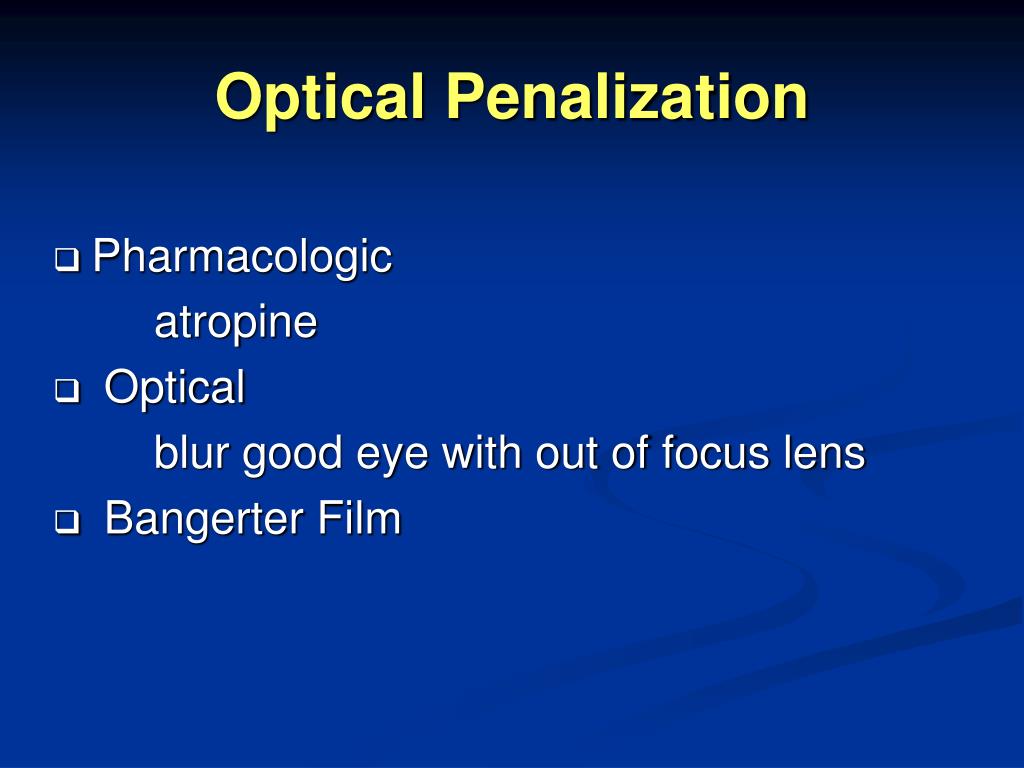 Optical Penalization

❑ Pharmacologic
atropine
❑ Optical
blur good eye with out of focus lens
❑ Bangerter Film